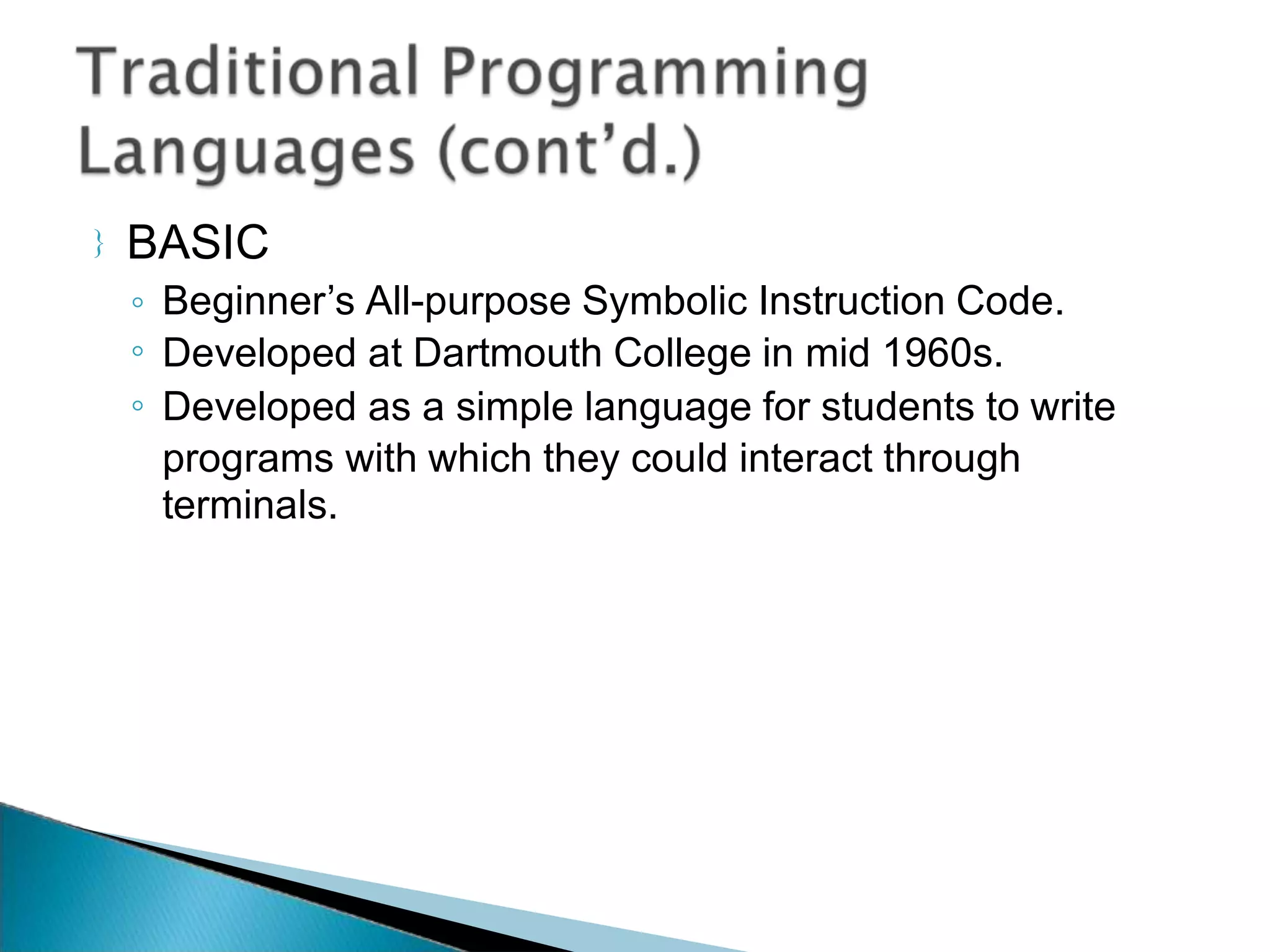 Traditional Programming Languages (cont'd.)

} BASIC
◦ Beginner's All-purpose Symbolic Instruction Code.
◦ Developed at Dartmouth College in mid 1960s.
◦ Developed as a simple language for students to write programs with which they could interact through terminals.